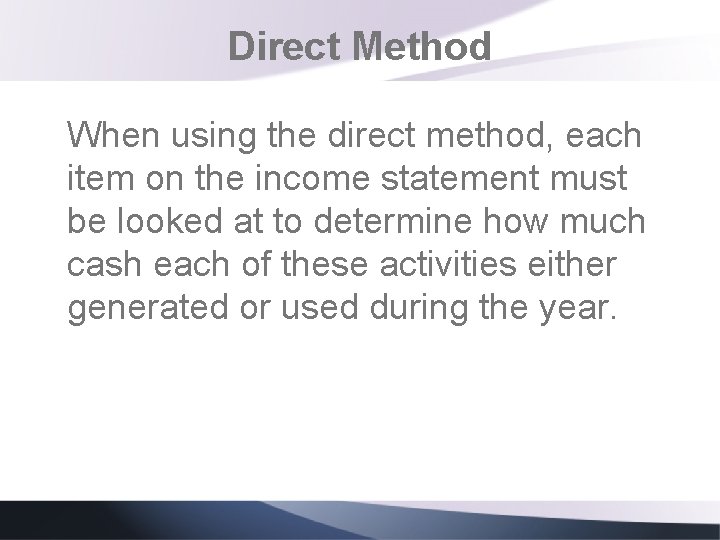 Direct Method

When using the direct method, each item on the income statement must be looked at to determine how much cash each of these activities either generated or used during the year.